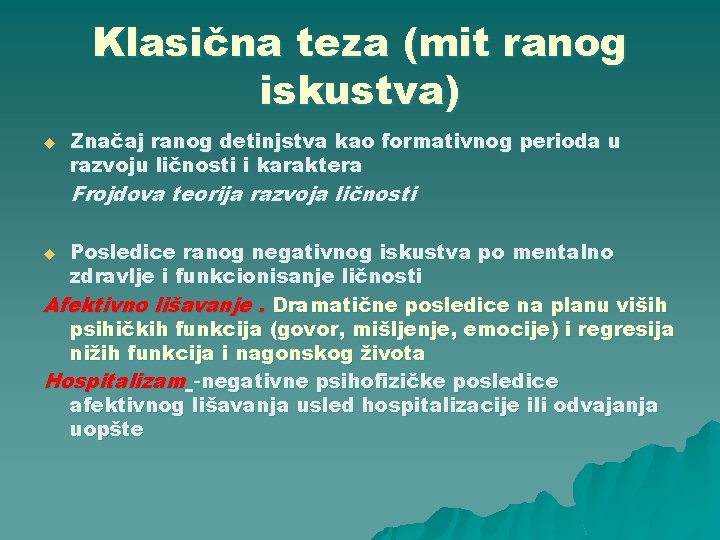 Klasična teza (mit ranog iskustva)

Značaj ranog detinjstva kao formativnog perioda u razvoju ličnosti i karaktera
Frojdova teorija razvoja ličnosti

Posledice ranog negativnog iskustva po mentalno zdravlje i funkcionisanje ličnosti
Afektivno lišavanje . Dramatične posledice na planu viših psihičkih funkcija (govor, mišljenje, emocije) i regresija nižih funkcija i nagonskog života
Hospitalizam -negativne psihofizičke posledice afektivnog lišavanja usled hospitalizacije ili odvajanja uopšte